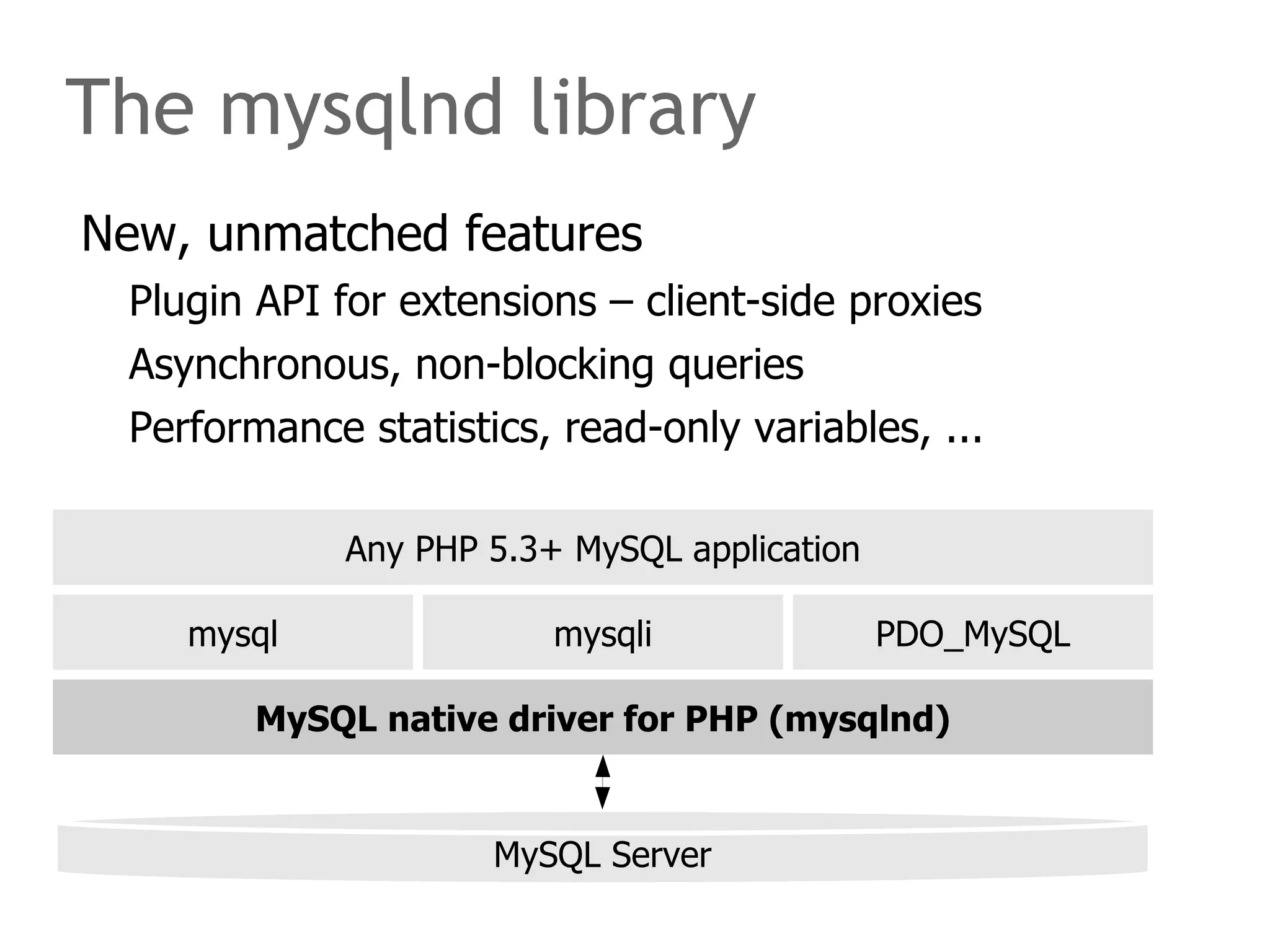 The mysqlnd library

New, unmatched features

Plugin API for extensions – client-side proxies

Asynchronous, non-blocking queries

Performance statistics, read-only variables, ...

Any PHP 5.3+ MySQL application

mysql

mysqli

PDO_MySQL

MySQL native driver for PHP (mysqlnd)

MySQL Server